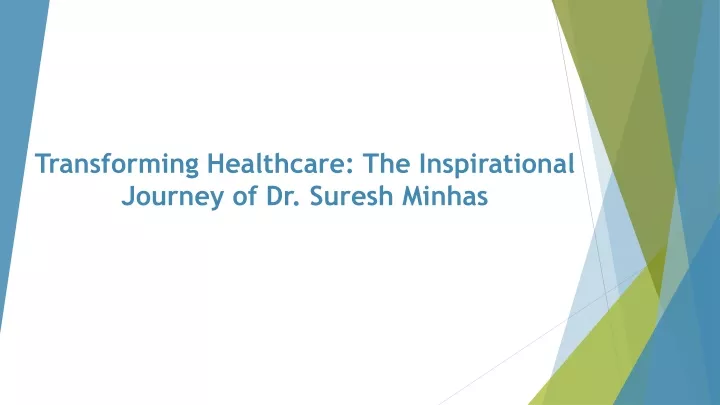 Transforming Healthcare: The Inspirational Journey of Dr. Suresh Minhas